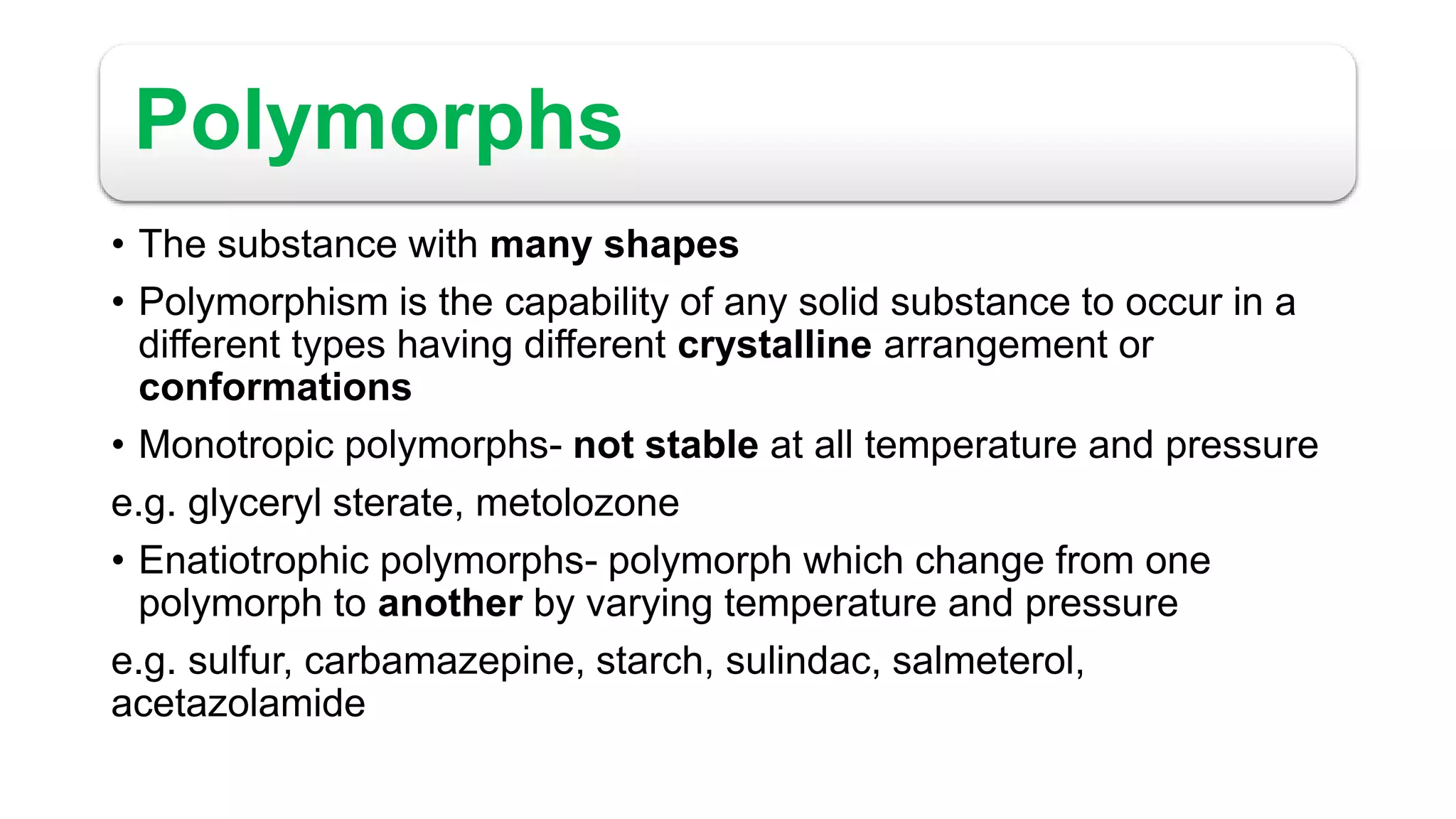 Polymorphs

• The substance with many shapes

• Polymorphism is the capability of any solid substance to occur in a different types having different crystalline arrangement or conformations

• Monotropic polymorphs- not stable at all temperature and pressure

e.g. glyceryl sterate, metolozone

• Enatiotrophic polymorphs- polymorph which change from one polymorph to another by varying temperature and pressure

e.g. sulfur, carbamazepine, starch, sulindac, salmeterol, acetazolamide